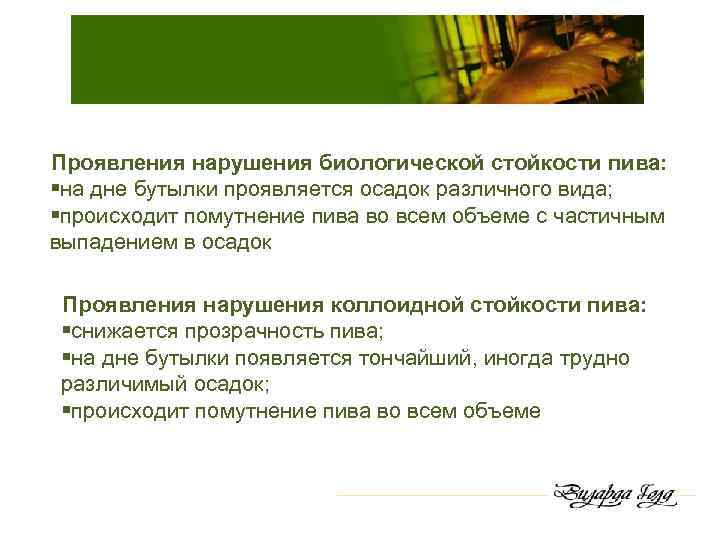 Проявления нарушения биологической стойкости пива:
▪на дне бутылки проявляется осадок различного вида;
▪происходит помутнение пива во всем объеме с частичным выпадением в осадок

Проявления нарушения коллоидной стойкости пива:
▪снижается прозрачность пива;
▪на дне бутылки появляется тончайший, иногда трудно различимый осадок;
▪происходит помутнение пива во всем объеме

Визарда Голд